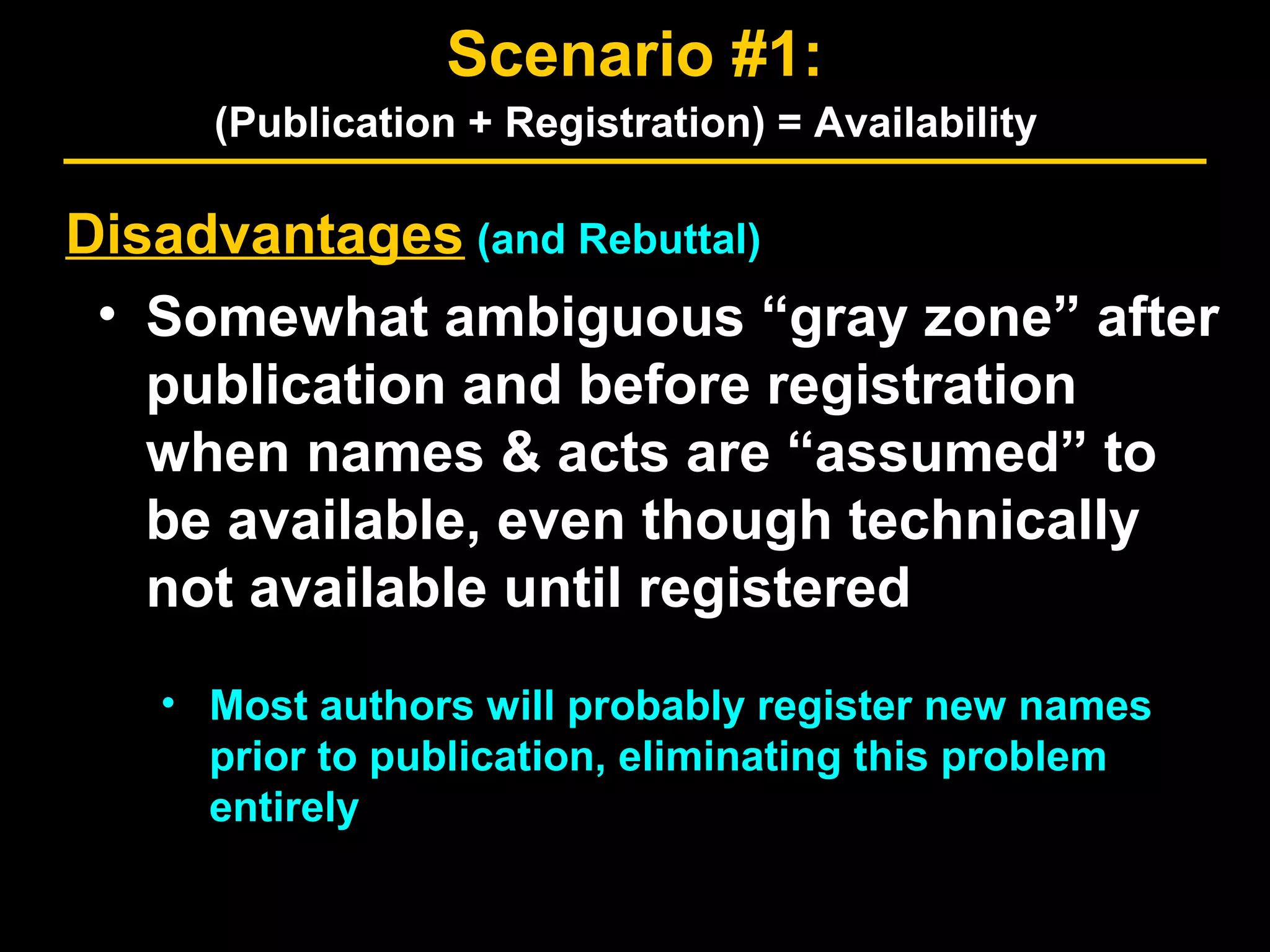 Scenario #1:
(Publication + Registration) = Availability

Disadvantages (and Rebuttal)

• Somewhat ambiguous “gray zone” after publication and before registration when names & acts are “assumed” to be available, even though technically not available until registered

• Most authors will probably register new names prior to publication, eliminating this problem entirely